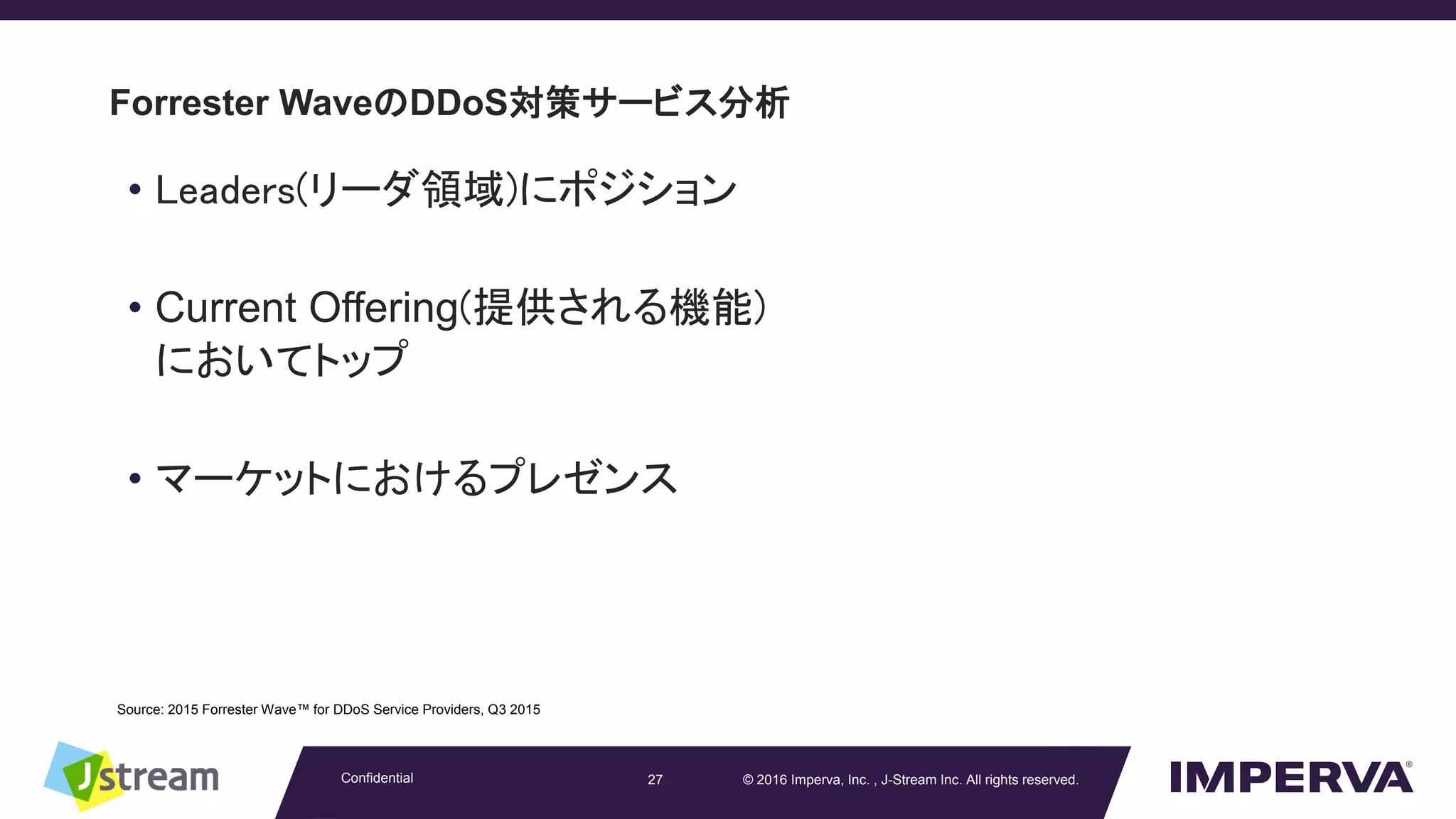 Forrester WaveのDDoS対策サービス分析

• Leaders(リーダ領域)にポジション

• Current Offering(提供される機能)においてトップ

• マーケットにおけるプレゼンス

Source: 2015 Forrester Wave™ for DDoS Service Providers, Q3 2015

Jstream

Confidential

27

© 2016 Imperva, Inc. , J-Stream Inc. All rights reserved.

IMPERVA®